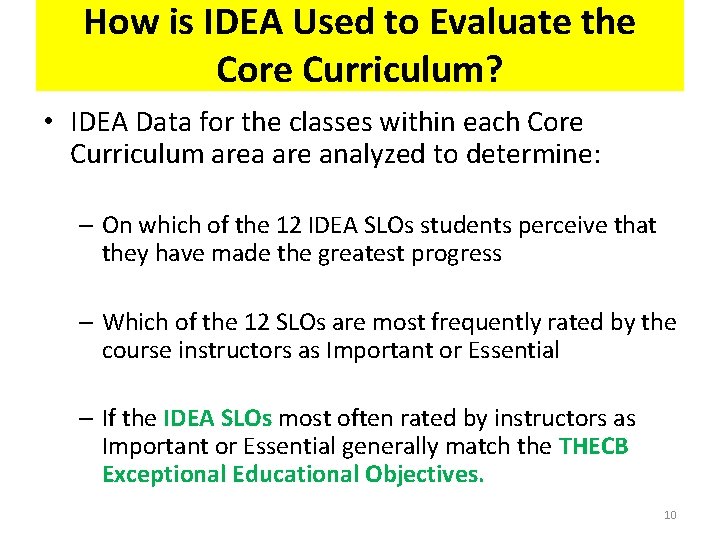 How is IDEA Used to Evaluate the Core Curriculum?

• IDEA Data for the classes within each Core Curriculum area are analyzed to determine:

– On which of the 12 IDEA SLOs students perceive that they have made the greatest progress

– Which of the 12 SLOs are most frequently rated by the course instructors as Important or Essential

– If the IDEA SLOs most often rated by instructors as Important or Essential generally match the THECB Exceptional Educational Objectives.

10